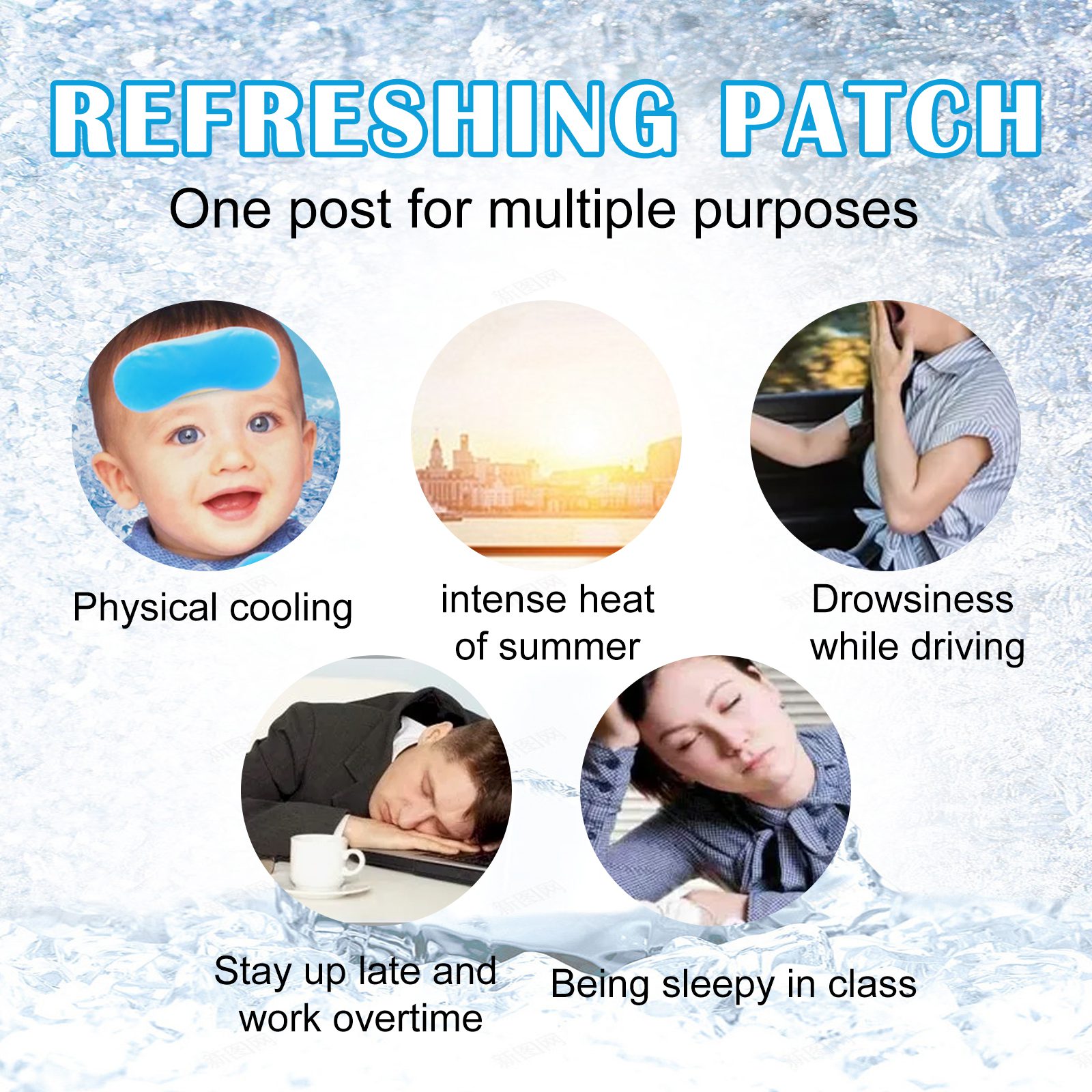 REFRESHING PATCH

One post for multiple purposes

Physical cooling

intense heat of summer

Drowsiness while driving

Stay up late and work overtime

Being sleepy in class